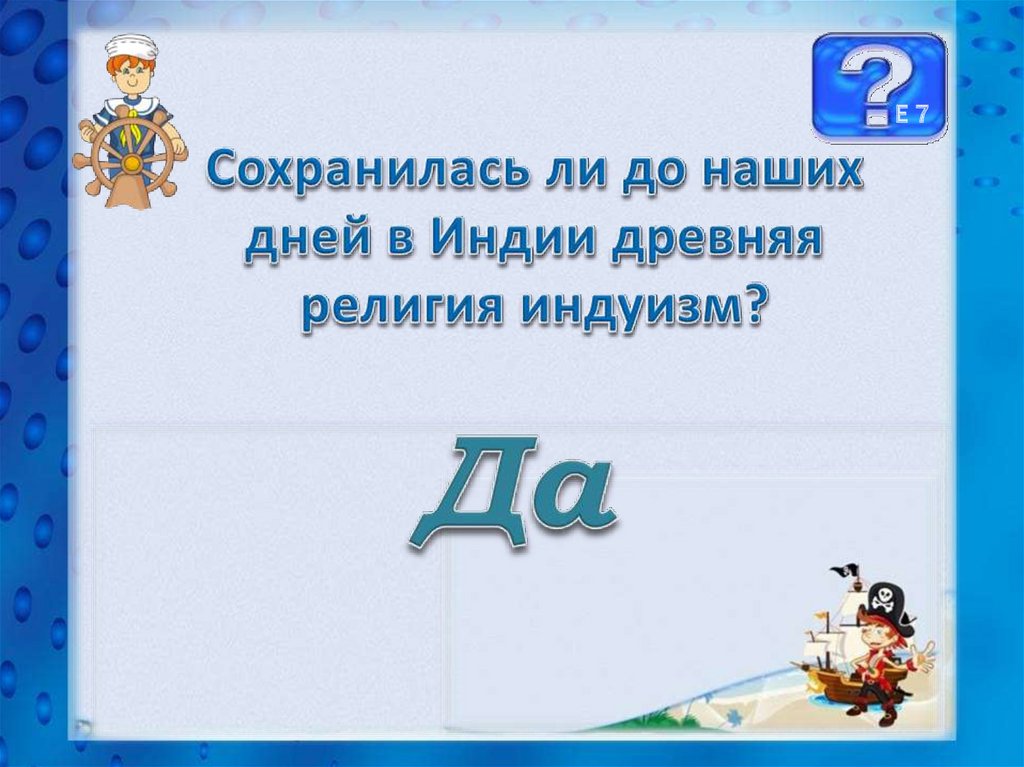 ?
Е 7

Сохранилась ли до наших дней в Индии древняя религия индуизм?

Да